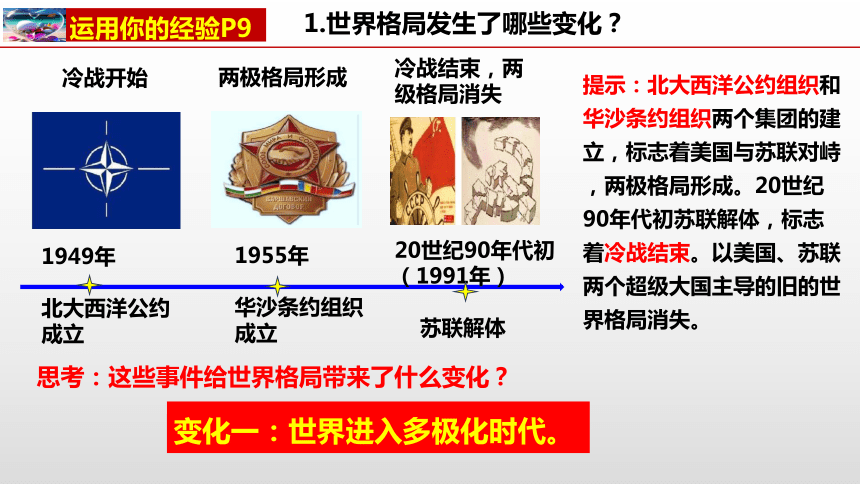 运用你的经验P9

1.世界格局发生了哪些变化？

冷战开始

两极格局形成

冷战结束，两级格局消失

1949年

1955年

20世纪90年代初（1991年）

北大西洋公约成立

华沙条约组织成立

苏联解体

提示：北大西洋公约组织和华沙条约组织两个集团的建立，标志着美国与苏联对峙，两极格局形成。20世纪90年代初苏联解体，标志着冷战结束。以美国、苏联两个超级大国主导的旧的世界格局消失。

思考：这些事件给世界格局带来了什么变化？

变化一：世界进入多极化时代。